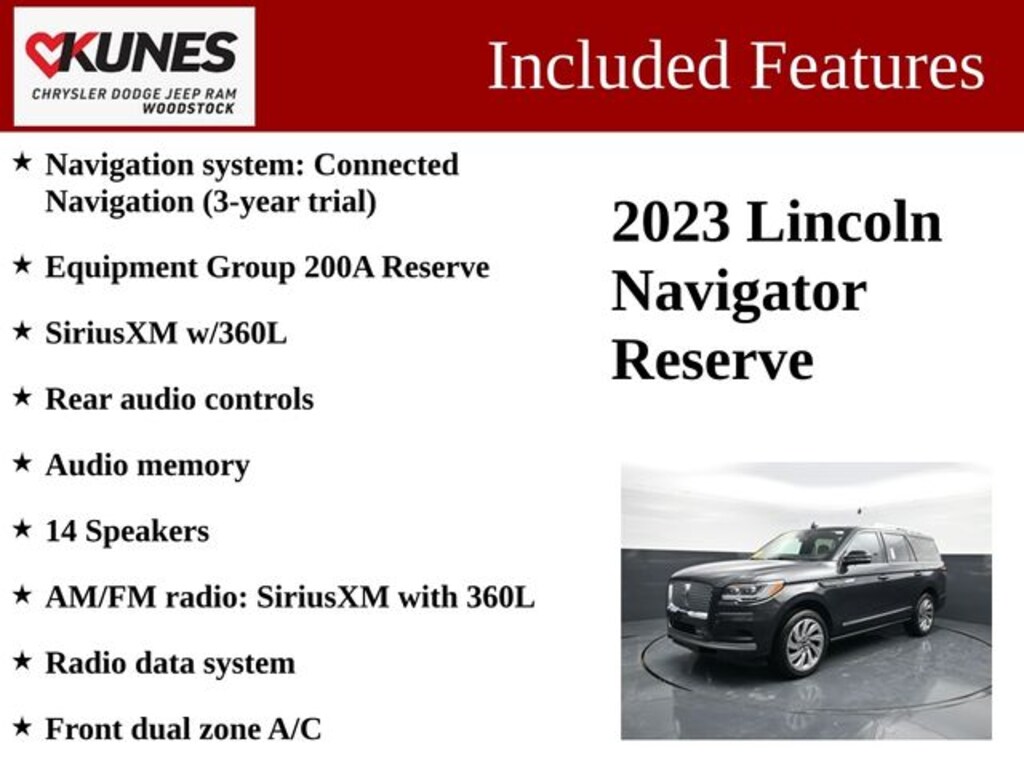 KUNES
CHRYSLER DODGE JEEP RAM
WOODSTOCK

Included Features

★ Navigation system: Connected Navigation (3-year trial)

★ Equipment Group 200A Reserve

★ SiriusXM w/360L

★ Rear audio controls

★ Audio memory

★ 14 Speakers

★ AM/FM radio: SiriusXM with 360L

★ Radio data system

★ Front dual zone A/C

2023 Lincoln Navigator Reserve